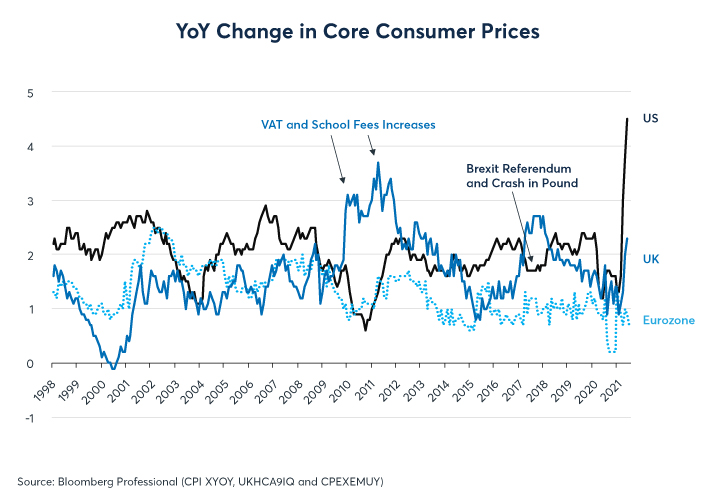 YoY Change in Core Consumer Prices

5
4
3
2
1
0
-1

VAT and School Fees Increases

Brexit Referendum and Crash in Pound

US

UK

Eurozone

1998 1999 2000 2001 2002 2003 2004 2005 2006 2007 2008 2009 2010 2011 2012 2013 2014 2015 2016 2017 2018 2019 2020 2021

Source: Bloomberg Professional (CPI XYOY, UKHCA9IQ and CPEXEMUY)